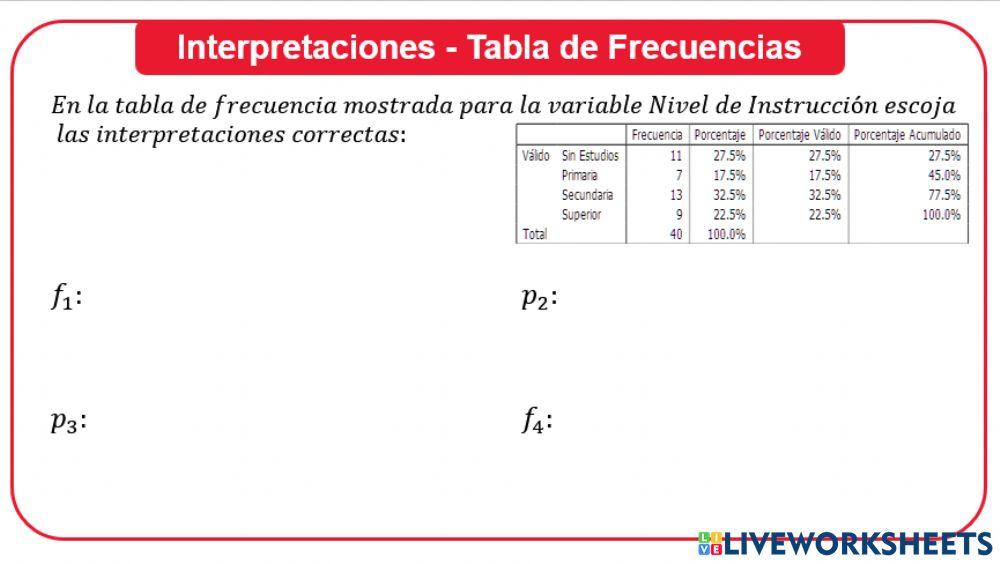 Interpretaciones - Tabla de Frecuencias

En la tabla de frecuencia mostrada para la variable Nivel de Instrucción escoja las interpretaciones correctas:

| | | Frecuencia | Porcentaje | Porcentaje Válido | Porcentaje Acumulado |
|---|---|---|---|---|---|
| Válido | Sin Estudios | 11 | 27.5% | 27.5% | 27.5% |
| | Primaria | 7 | 17.5% | 17.5% | 45.0% |
| | Secundaria | 13 | 32.5% | 32.5% | 77.5% |
| | Superior | 9 | 22.5% | 22.5% | 100.0% |
| Total | | 40 | 100.0% | | |

$f_1$:

$p_2$:

$p_3$:

$f_4$:

LIVEWORKSHEETS